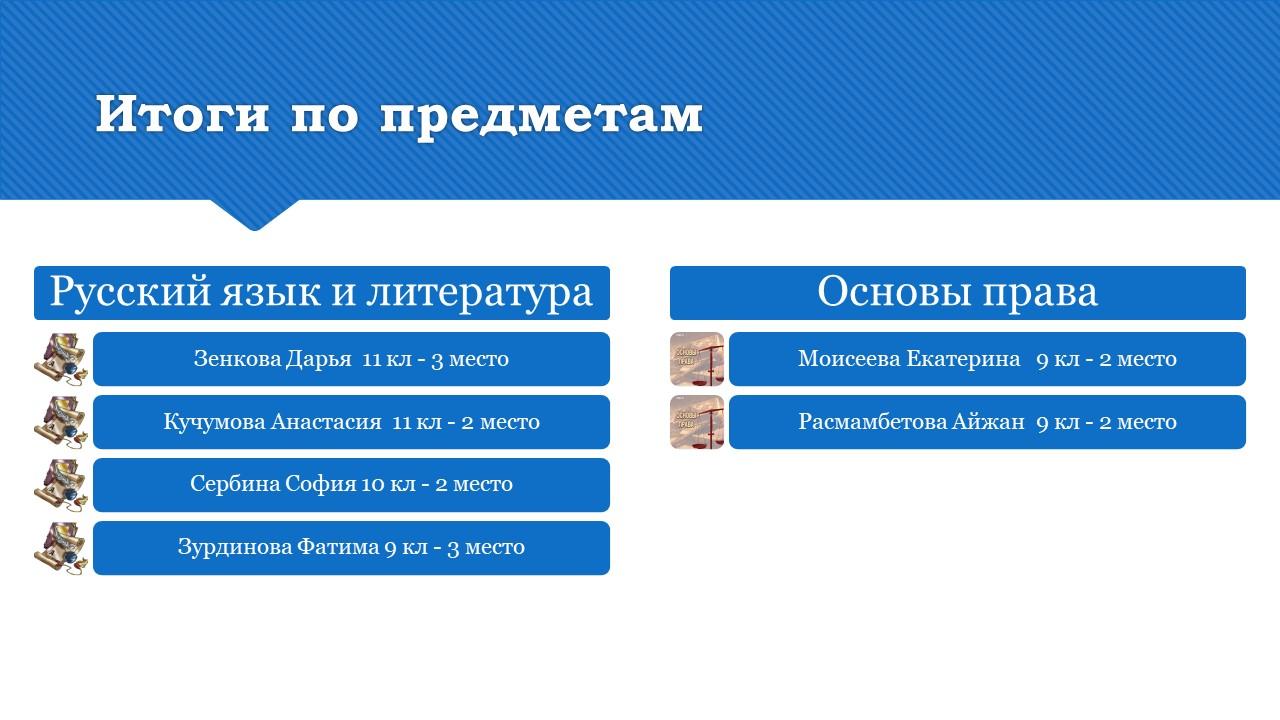 Итоги по предметам

Русский язык и литература

Зенкова Дарья 11 кл - 3 место

Кучумова Анастасия 11 кл - 2 место

Сербина София 10 кл - 2 место

Зурдинова Фатима 9 кл - 3 место

Основы права

Моисеева Екатерина 9 кл - 2 место

Расмамбетова Айжан 9 кл - 2 место